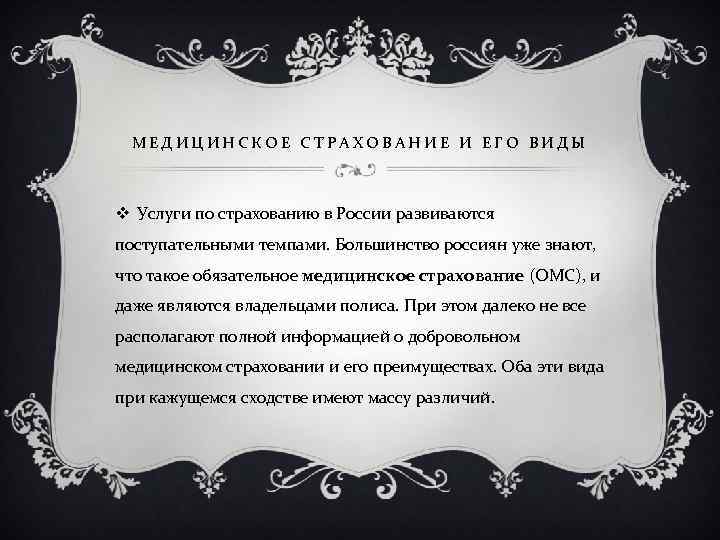 МЕДИЦИНСКОЕ СТРАХОВАНИЕ И ЕГО ВИДЫ

❖ Услуги по страхованию в России развиваются поступательными темпами. Большинство россиян уже знают, что такое обязательное медицинское страхование (ОМС), и даже являются владельцами полиса. При этом далеко не все располагают полной информацией о добровольном медицинском страховании и его преимуществах. Оба эти вида при кажущемся сходстве имеют массу различий.